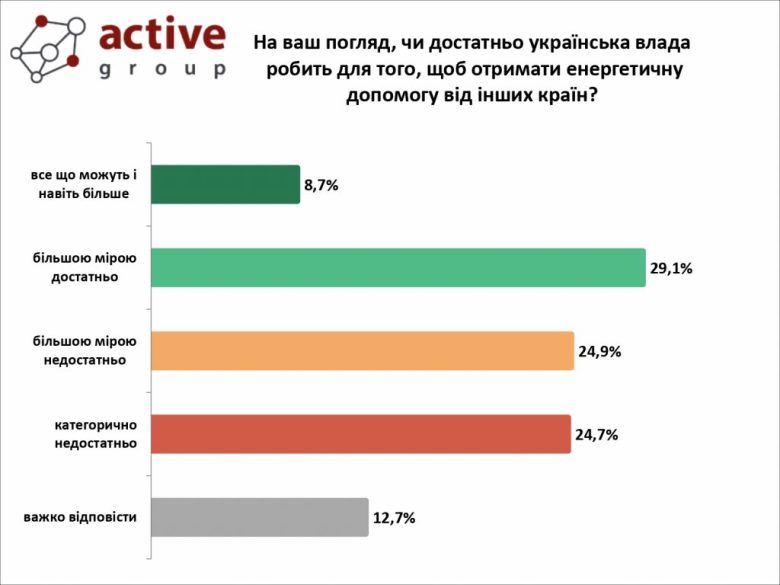 active
group

На ваш погляд, чи достатньо українська влада робить для того, щоб отримати енергетичну допомогу від інших країн?

все що можуть і навіть більше
8,7%

більшою мірою достатньо
29,1%

більшою мірою недостатньо
24,9%

категорично недостатньо
24,7%

важко відповісти
12,7%